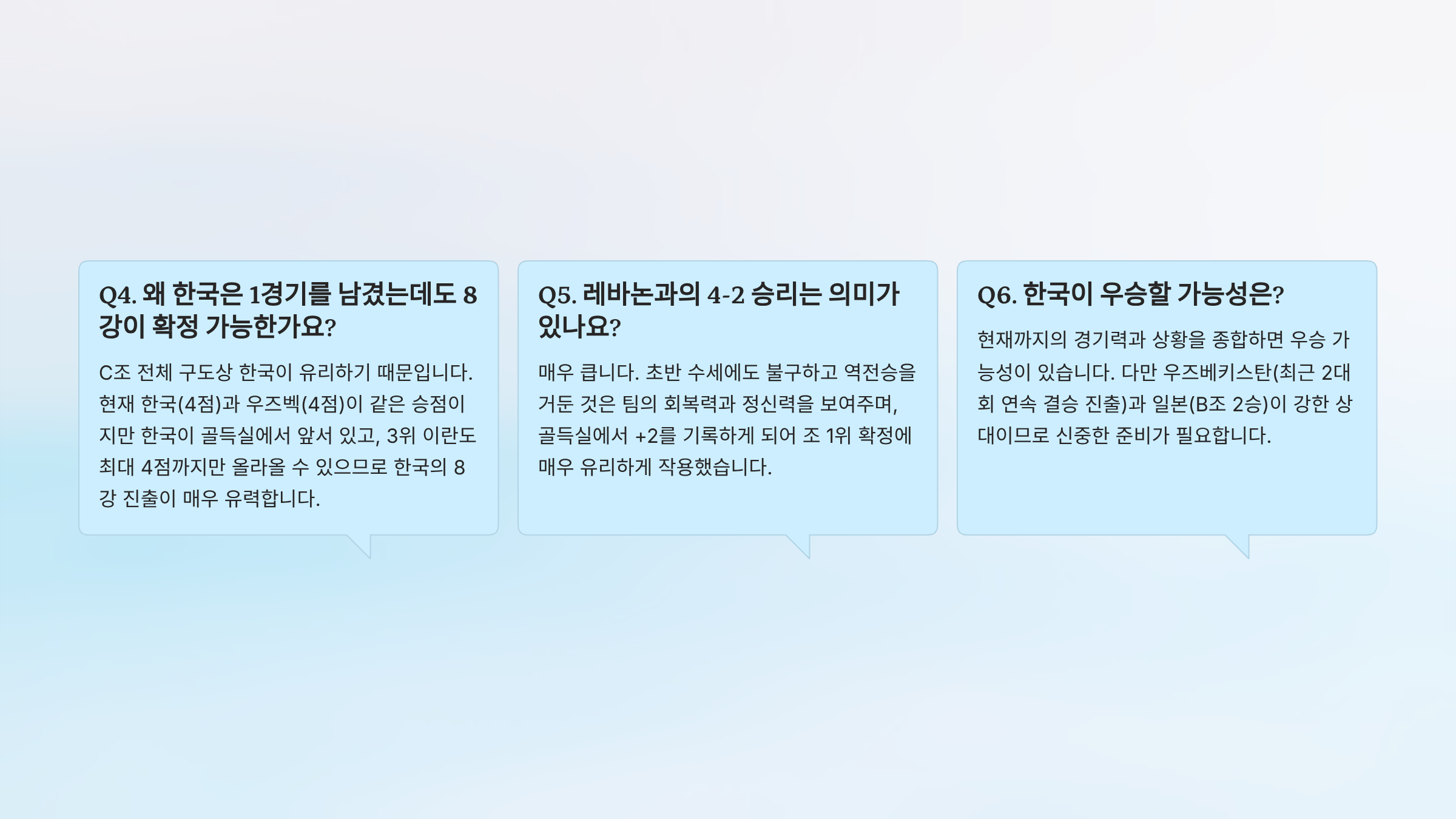 Q4. 왜 한국은 1경기를 남겼는데도 8강이 확정 가능한가요?

C조 전체 구도상 한국이 유리하기 때문입니다. 현재 한국(4점)과 우즈벡(4점)이 같은 승점이지만 한국이 골득실에서 앞서 있고, 3위 이란도 최대 4점까지만 올라올 수 있으므로 한국의 8강 진출이 매우 유력합니다.

Q5. 레바논과의 4-2 승리는 의미가 있나요?

매우 큽니다. 초반 수세에도 불구하고 역전승을 거둔 것은 팀의 회복력과 정신력을 보여주며, 골득실에서 +2를 기록하게 되어 조 1위 확정에 매우 유리하게 작용했습니다.

Q6. 한국이 우승할 가능성은?

현재까지의 경기력과 상황을 종합하면 우승 가능성이 있습니다. 다만 우즈베키스탄(최근 2대회 연속 결승 진출)과 일본(B조 2승)이 강한 상대이므로 신중한 준비가 필요합니다.